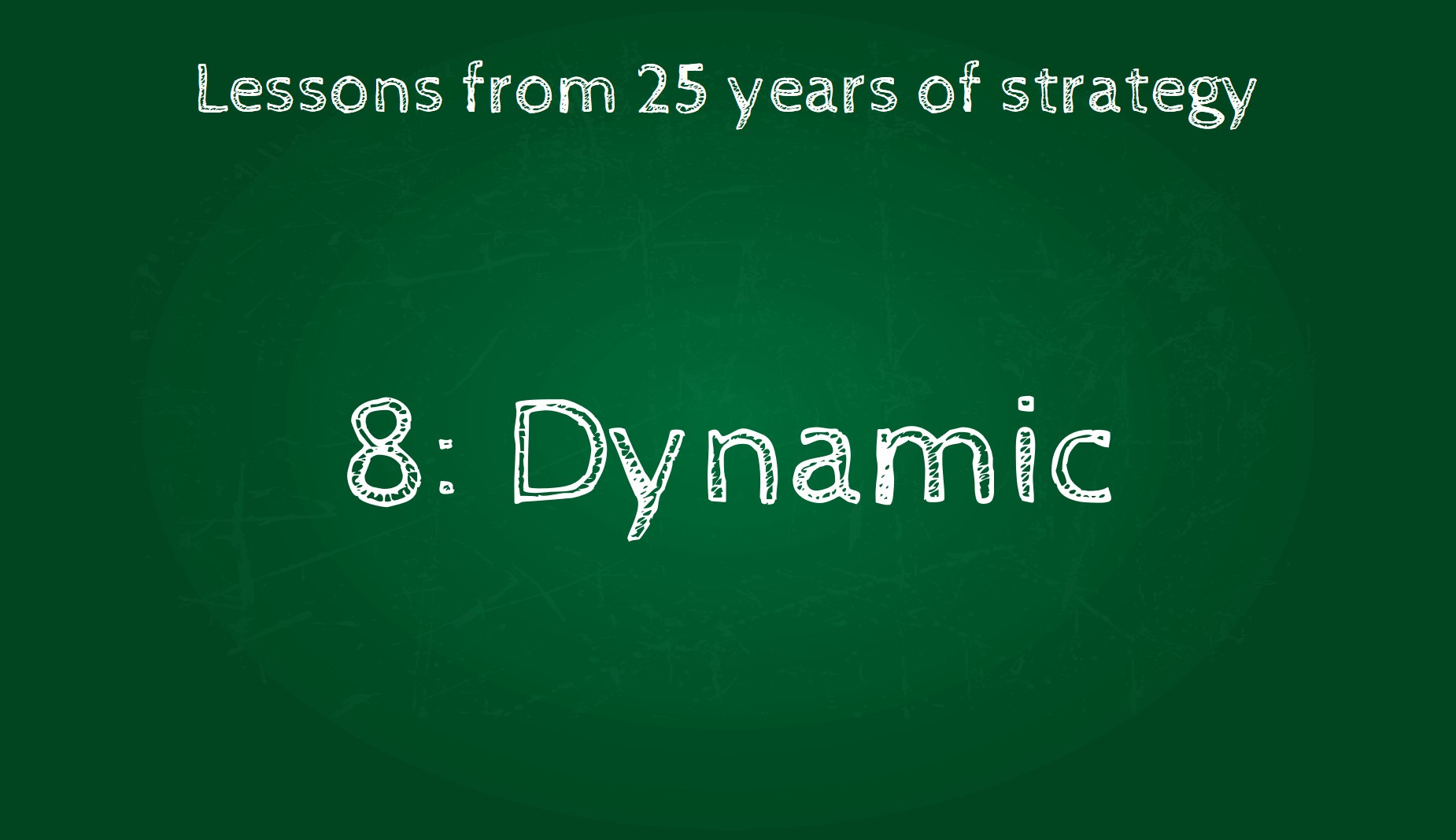 Lessons from 25 years of strategy

8: Dynamic